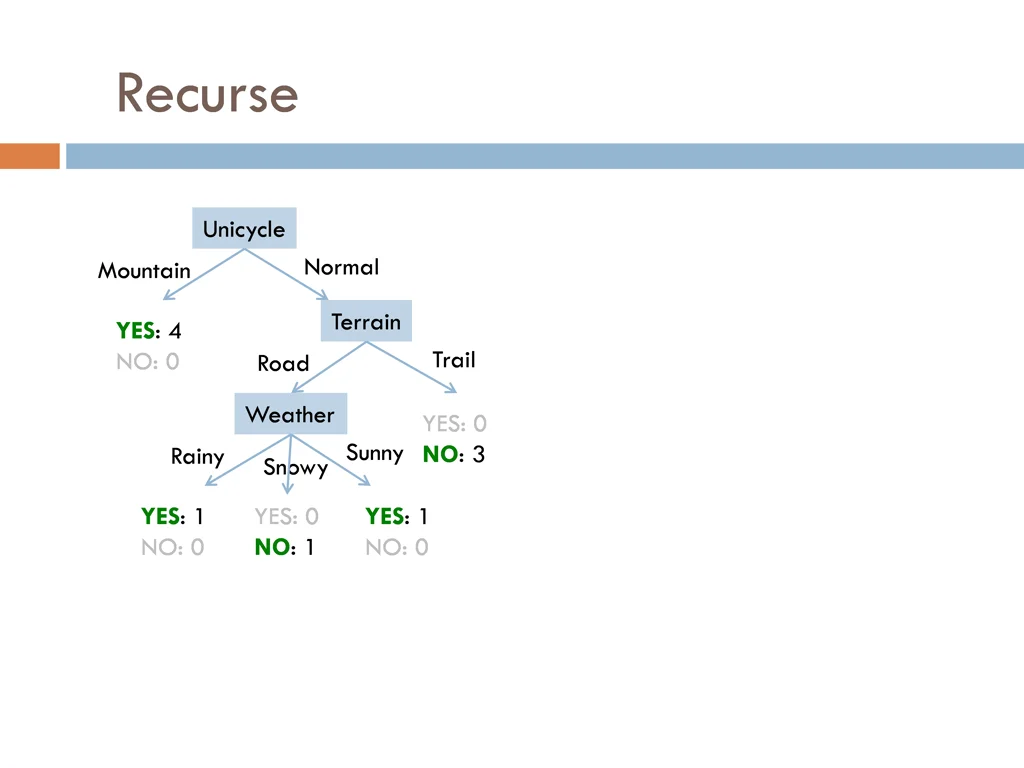 Recurse

Unicycle

Mountain

Normal

YES: 4
NO: 0

Terrain

Road

Trail

Weather

YES: 0
NO: 3

Rainy

Snowy

Sunny

YES: 1
NO: 0

YES: 0
NO: 1

YES: 1
NO: 0